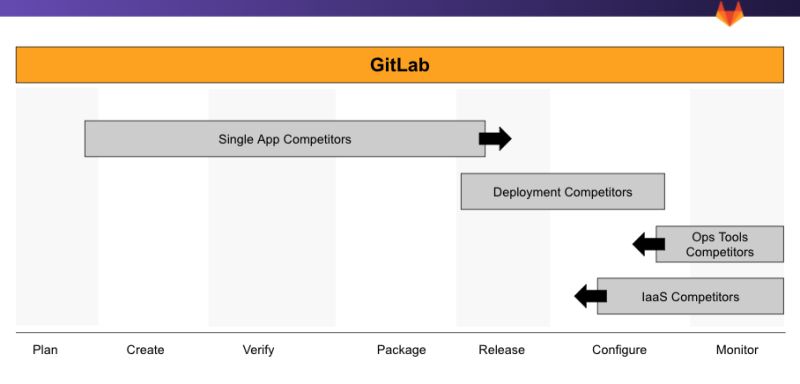 GitLab

Single App Competitors

Deployment Competitors

Ops Tools Competitors

IaaS Competitors

Plan Create Verify Package Release Configure Monitor